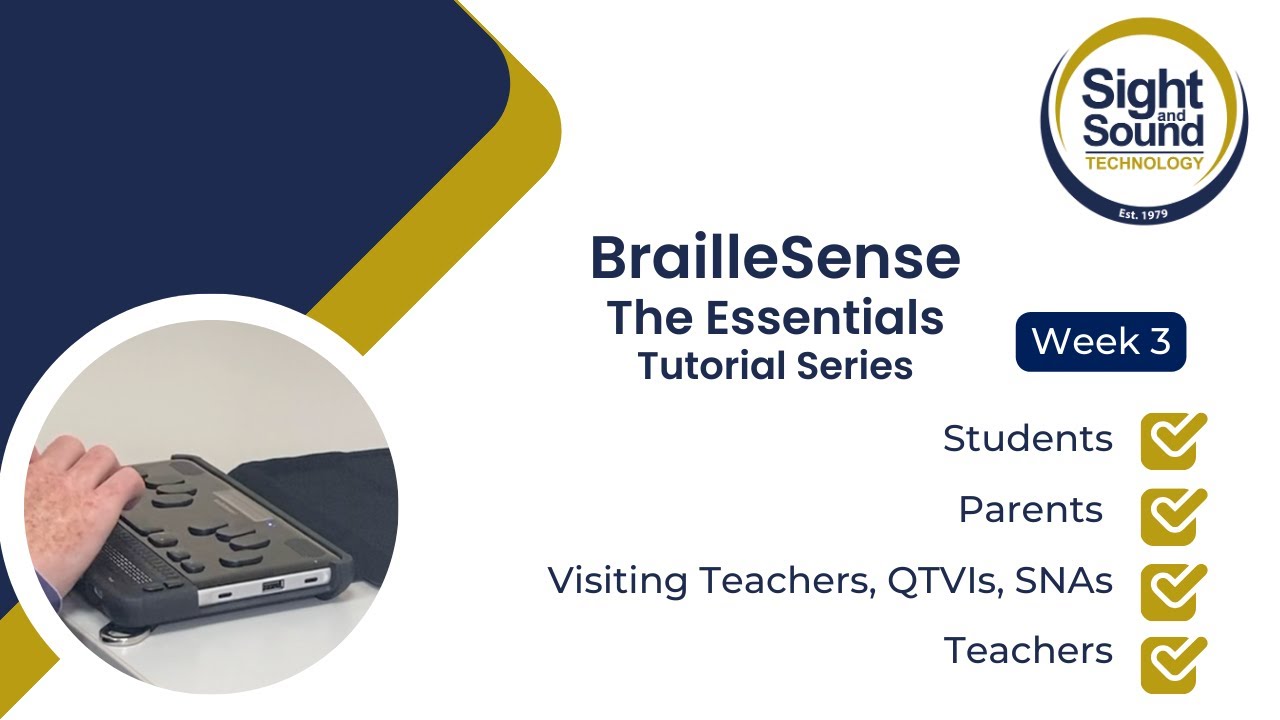 Sight and Sound TECHNOLOGY Est. 1979

BrailleSense
The Essentials
Tutorial Series

Week 3

Students
Parents
Visiting Teachers, QTVIs, SNAs
Teachers